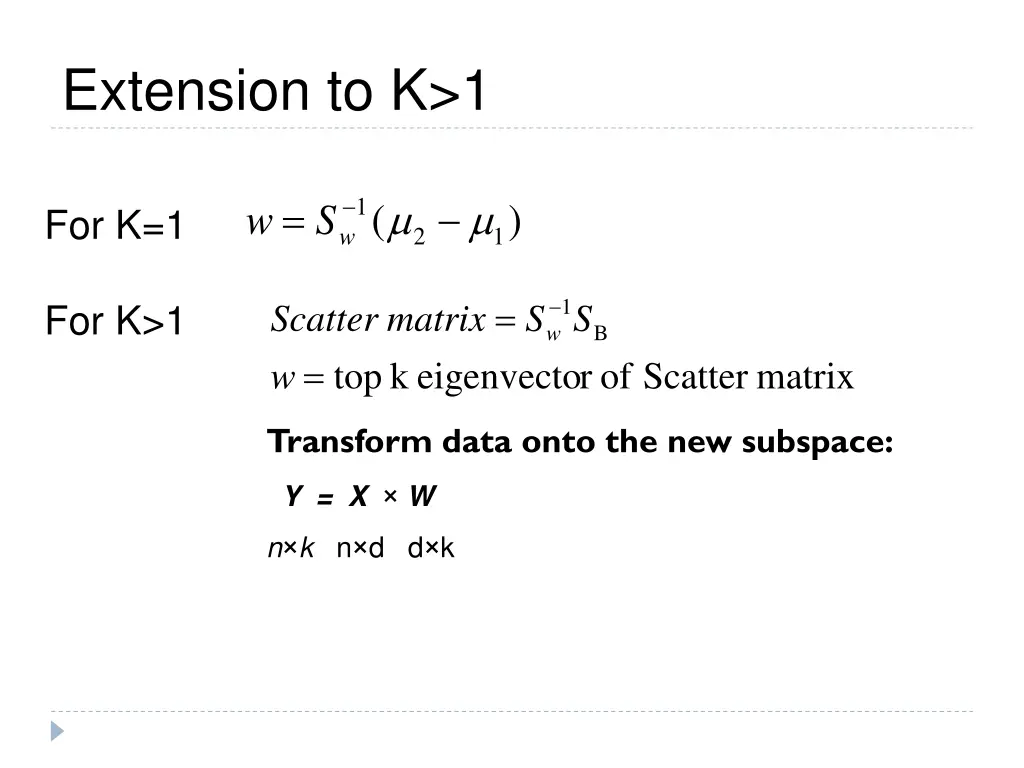 Extension to K>1

For K=1 $w = S_w^{-1}(\mu_2 - \mu_1)$

For K>1 $Scatter\ matrix = S_w^{-1} S_B$

$w = \text{top k eigenvector of Scatter matrix}$

Transform data onto the new subspace:

Y = X × W

n×k n×d d×k